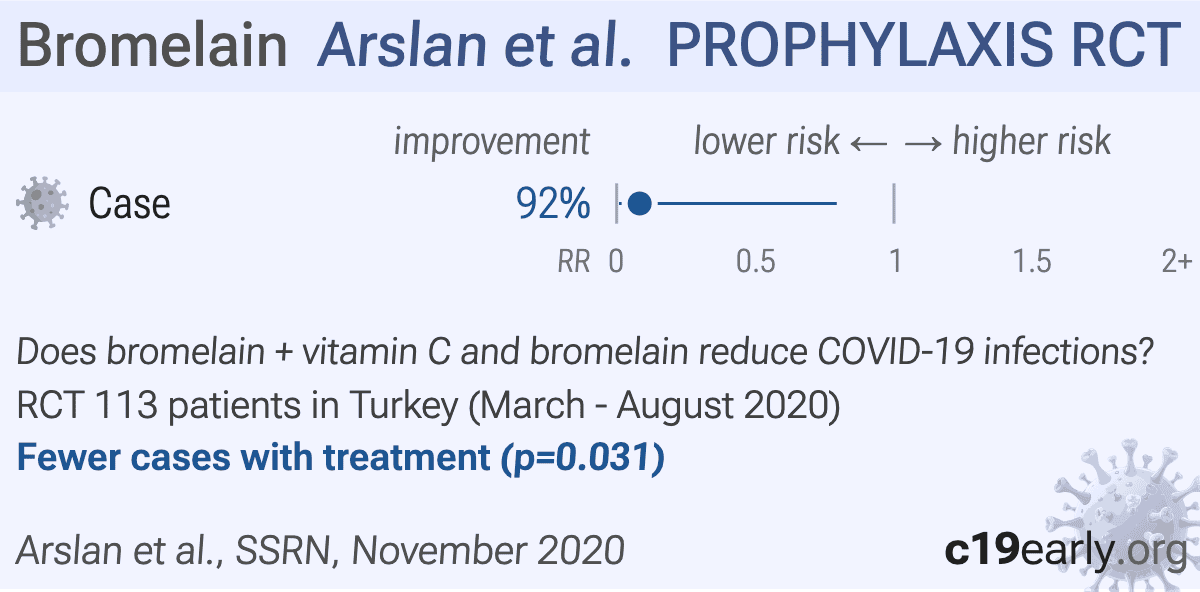 Bromelain Arslan et al. PROPHYLAXIS RCT

improvement lower risk ← → higher risk

Case 92%

RR 0 0.5 1 1.5 2+

Does bromelain + vitamin C and bromelain reduce COVID-19 infections?
RCT 113 patients in Turkey (March - August 2020)
Fewer cases with treatment (p=0.031)

Arslan et al., SSRN, November 2020 c19early.org